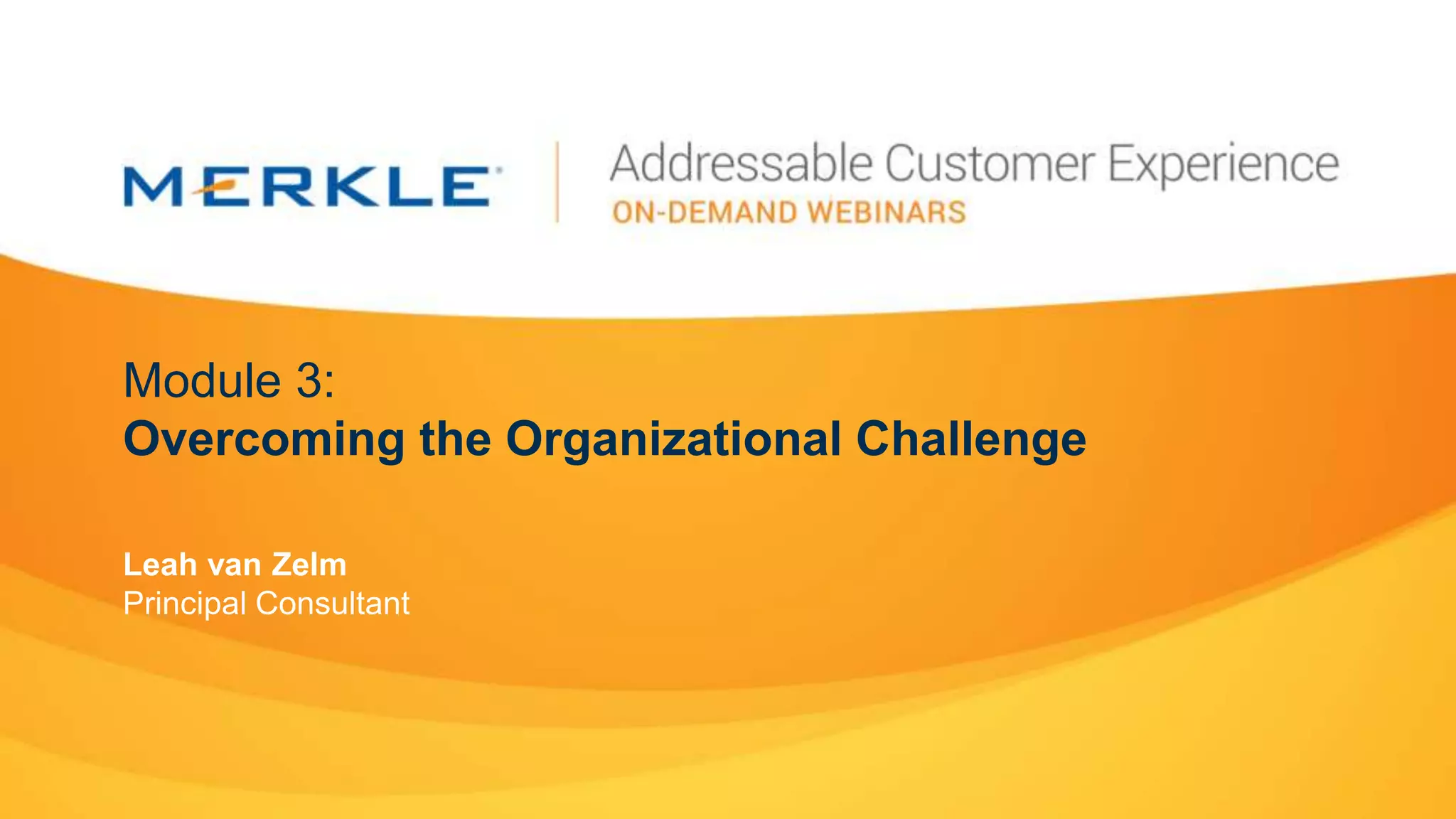 MERKLE

Addressable Customer Experience
ON-DEMAND WEBINARS

Module 3:
Overcoming the Organizational Challenge

Leah van Zelm
Principal Consultant